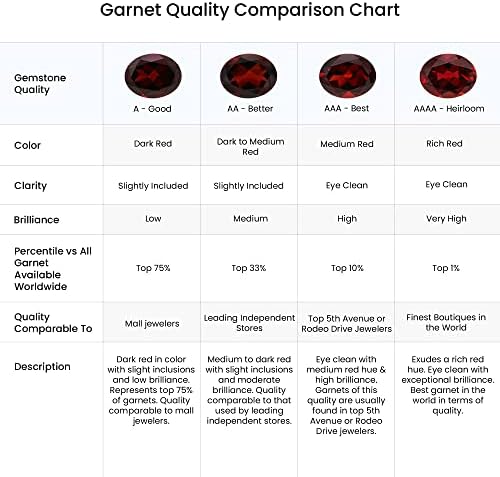 Garnet Quality Comparison Chart

| Gemstone Quality | A - Good | AA - Better | AAA - Best | AAAA - Heirloom |
|---|---|---|---|---|
| Color | Dark Red | Dark to Medium Red | Medium Red | Rich Red |
| Clarity | Slightly Included | Slightly Included | Eye Clean | Eye Clean |
| Brilliance | Low | Medium | High | Very High |
| Percentile vs All Garnet Available Worldwide | Top 75% | Top 33% | Top 10% | Top 1% |
| Quality Comparable To | Mall jewelers | Leading Independent Stores | Top 5th Avenue or Rodeo Drive Jewelers | Finest Boutiques in the World |
| Description | Dark red in color with slight inclusions and low brilliance. Represents top 75% of garnets. Quality comparable to mall jewelers. | Medium to dark red with slight inclusions and moderate brilliance. Quality comparable to that used by leading independent stores. | Eye clean with medium red hue & high brilliance. Garnets of this quality are usually found in top 5th Avenue or Rodeo Drive jewelers. | Exudes a rich red hue. Eye clean with exceptional brilliance. Best garnet in the world in terms of quality. |